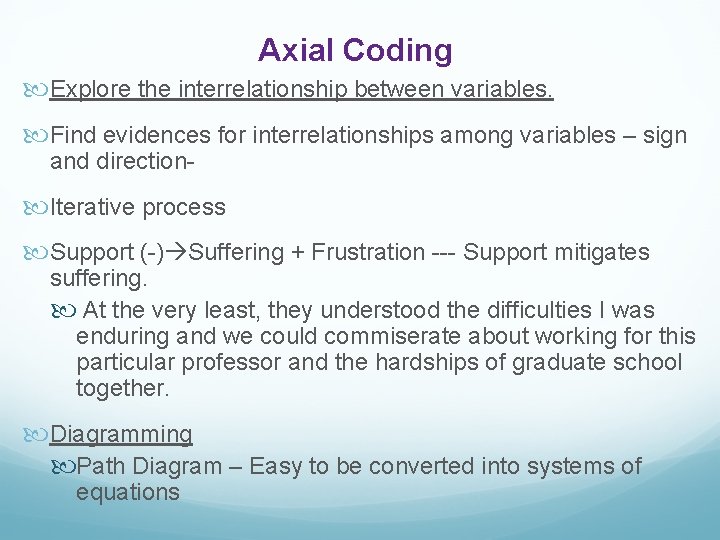 Axial Coding

Explore the interrelationship between variables.

Find evidences for interrelationships among variables – sign and direction-

Iterative process

Support (-)→Suffering + Frustration --- Support mitigates suffering.

At the very least, they understood the difficulties I was enduring and we could commiserate about working for this particular professor and the hardships of graduate school together.

Diagramming

Path Diagram – Easy to be converted into systems of equations